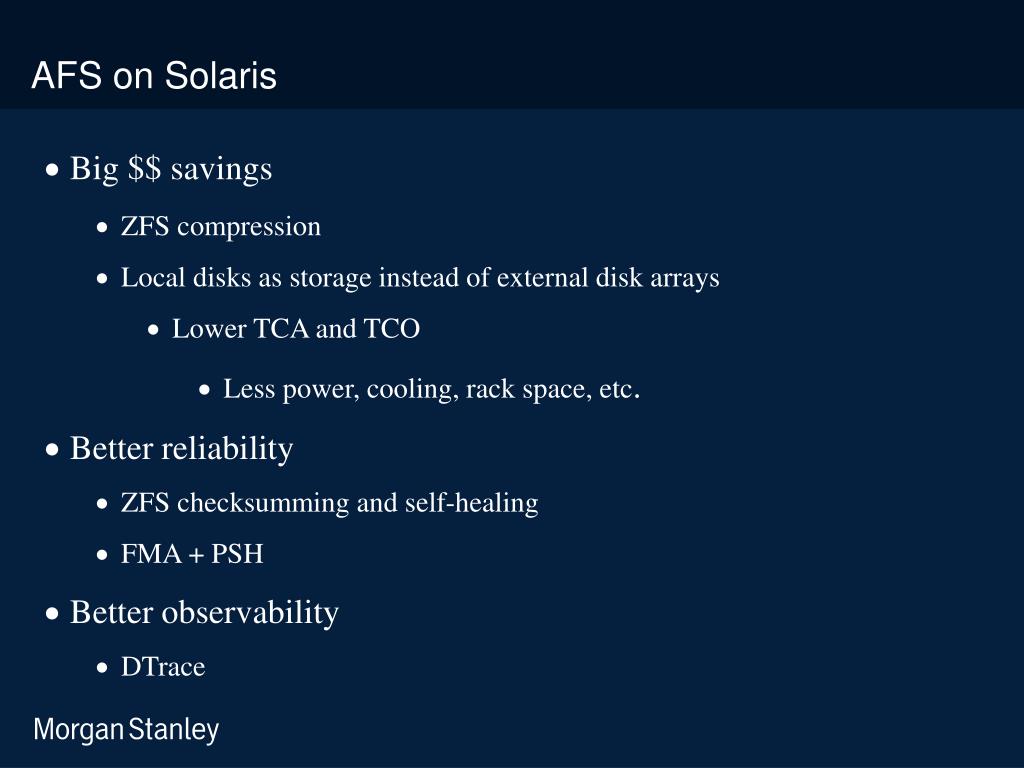 AFS on Solaris

• Big \$\$ savings

• ZFS compression

• Local disks as storage instead of external disk arrays

• Lower TCA and TCO

• Less power, cooling, rack space, etc.

• Better reliability

• ZFS checksumming and self-healing

• FMA + PSH

• Better observability

• DTrace

Morgan Stanley